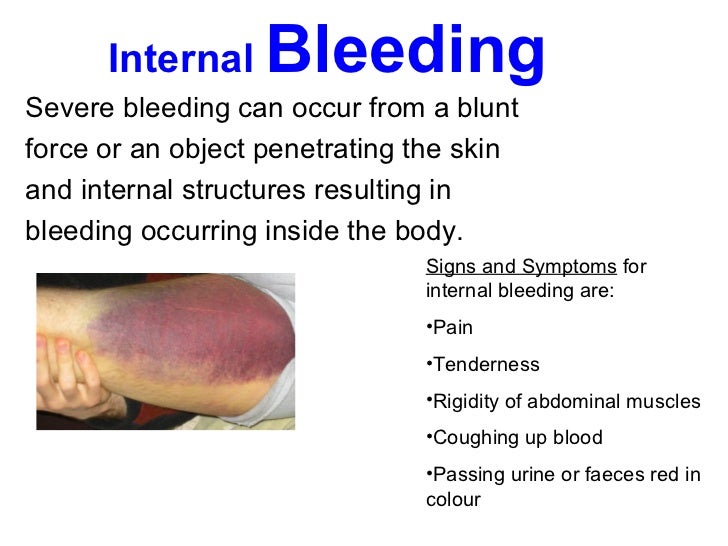 Internal Bleeding

Severe bleeding can occur from a blunt force or an object penetrating the skin and internal structures resulting in bleeding occurring inside the body.

Signs and Symptoms for internal bleeding are:

•Pain

•Tenderness

•Rigidity of abdominal muscles

•Coughing up blood

•Passing urine or faeces red in colour